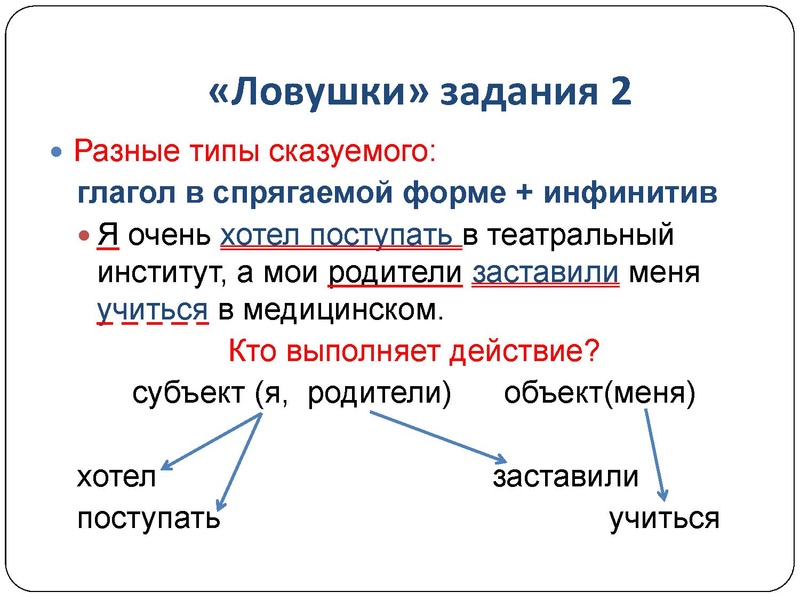 «Ловушки» задания 2

Разные типы сказуемого:
глагол в спрягаемой форме + инфинитив

Я очень хотел поступать в театральный институт, а мои родители заставили меня учиться в медицинском.

Кто выполняет действие?

субъект (я, родители) объект(меня)

хотел
поступать

заставили
учиться